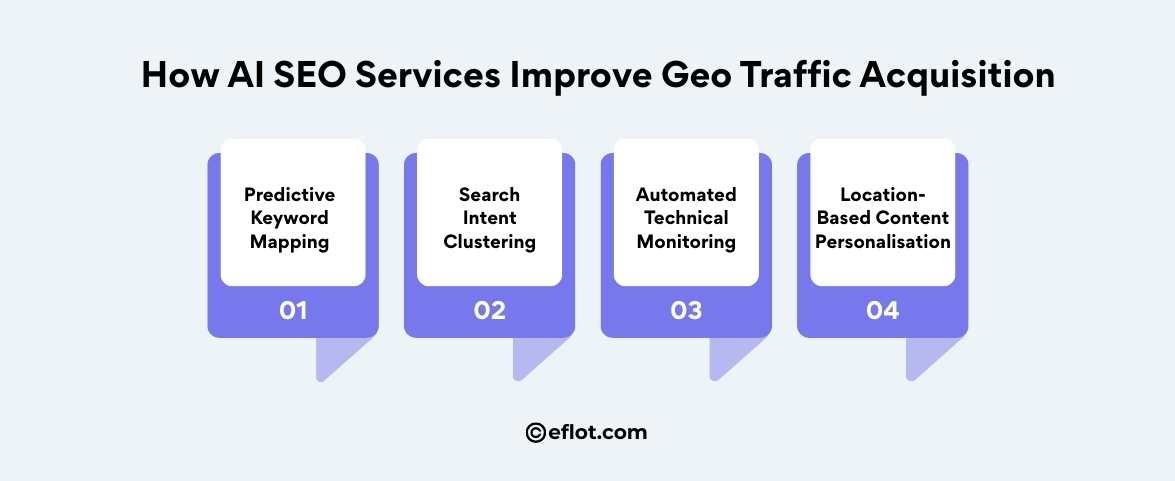 How AI SEO Services Improve Geo Traffic Acquisition

Predictive Keyword Mapping

01

Search Intent Clustering

02

Automated Technical Monitoring

03

Location-Based Content Personalisation

04

©eflot.com